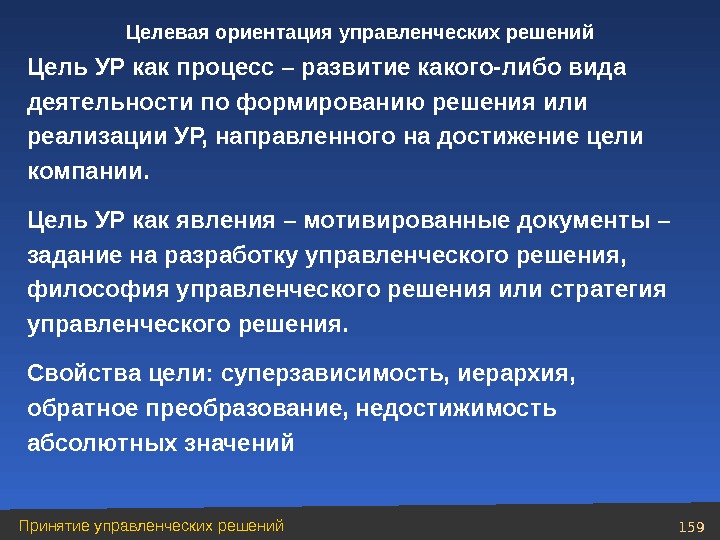 Целевая ориентация управленческих решений

Цель УР как процесс – развитие какого-либо вида деятельности по формированию решения или реализации УР, направленного на достижение цели компании.

Цель УР как явления – мотивированные документы – задание на разработку управленческого решения, философия управленческого решения или стратегия управленческого решения.

Свойства цели: суперзависимость, иерархия, обратное преобразование, недостижимость абсолютных значений

Принятие управленческих решений

159